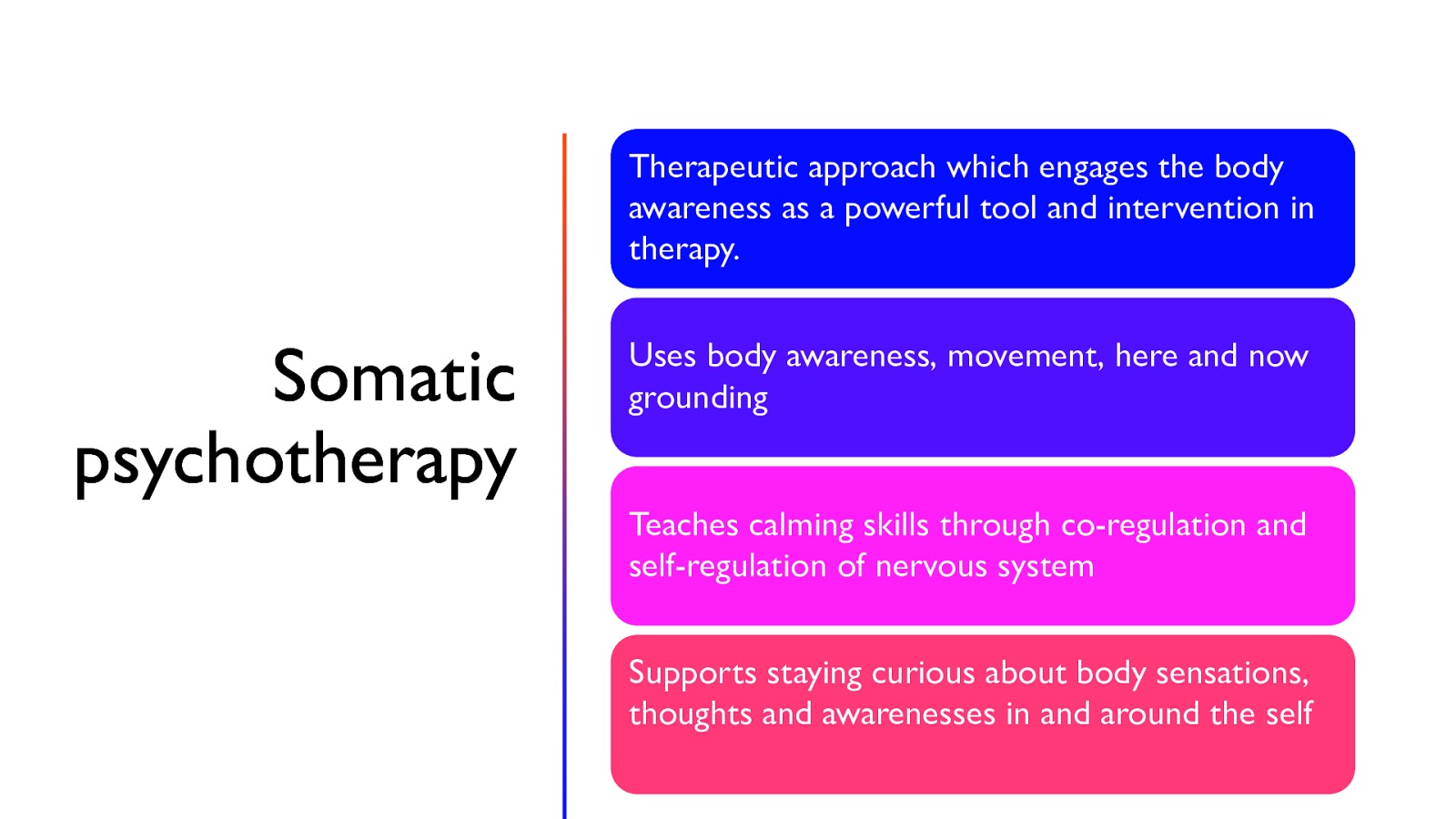 Somatic psychotherapy

Therapeutic approach which engages the body awareness as a powerful tool and intervention in therapy.

Uses body awareness, movement, here and now grounding

Teaches calming skills through co-regulation and self-regulation of nervous system

Supports staying curious about body sensations, thoughts and awarenesses in and around the self